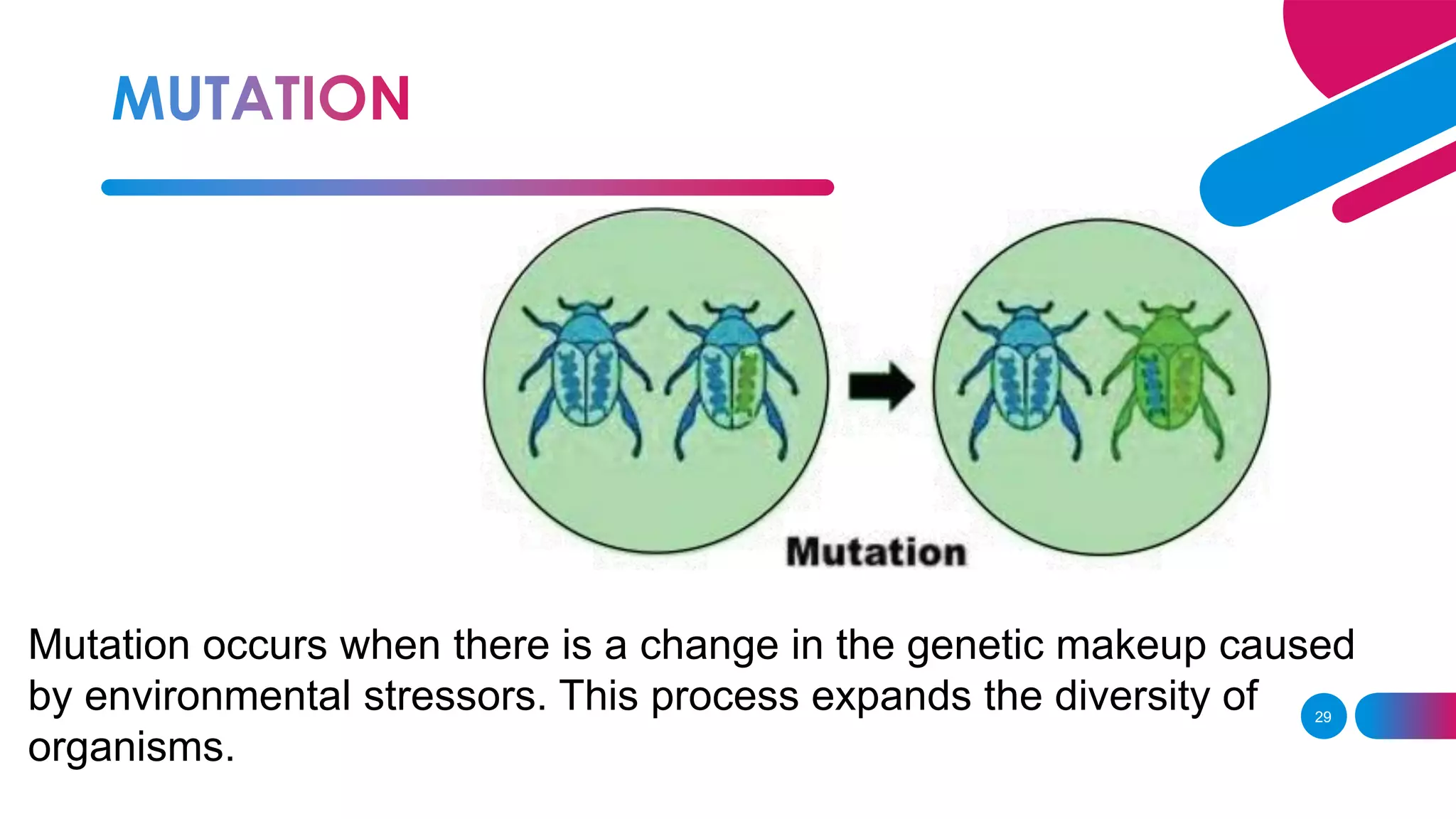 MUTATION

Mutation

Mutation occurs when there is a change in the genetic makeup caused by environmental stressors. This process expands the diversity of organisms.

29